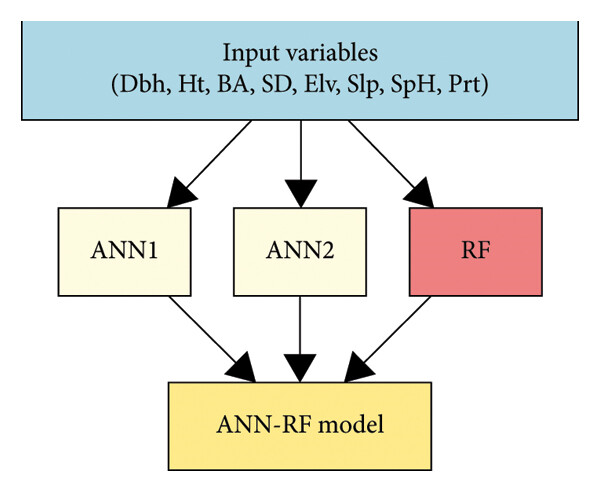 Input variables
(Dbh, Ht, BA, SD, Elv, Slp, SpH, Prt)

ANN1

ANN2

RF

ANN-RF model